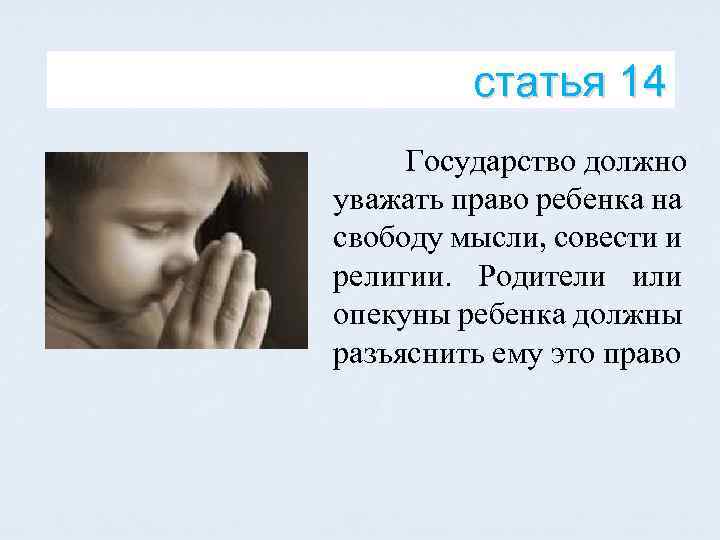 статья 14

Государство должно уважать право ребенка на свободу мысли, совести и религии. Родители или опекуны ребенка должны разъяснить ему это право